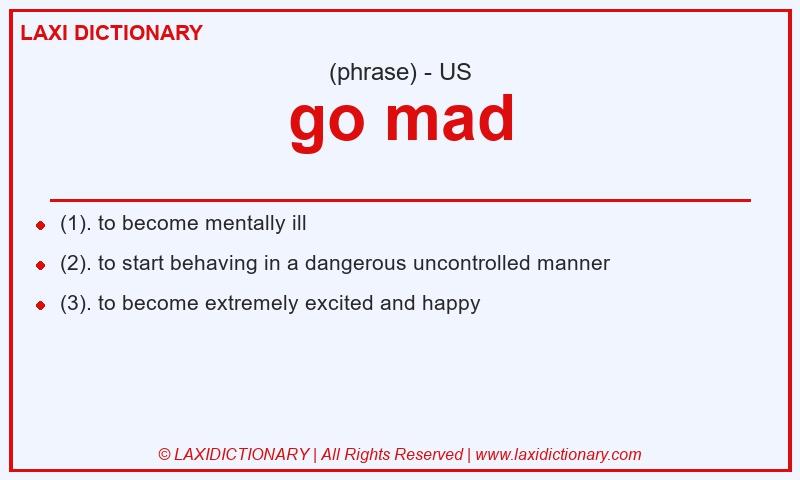 LAXI DICTIONARY

(phrase) - US

go mad

- (1). to become mentally ill
- (2). to start behaving in a dangerous uncontrolled manner
- (3). to become extremely excited and happy

© LAXIDICTIONARY | All Rights Reserved | www.laxidictionary.com